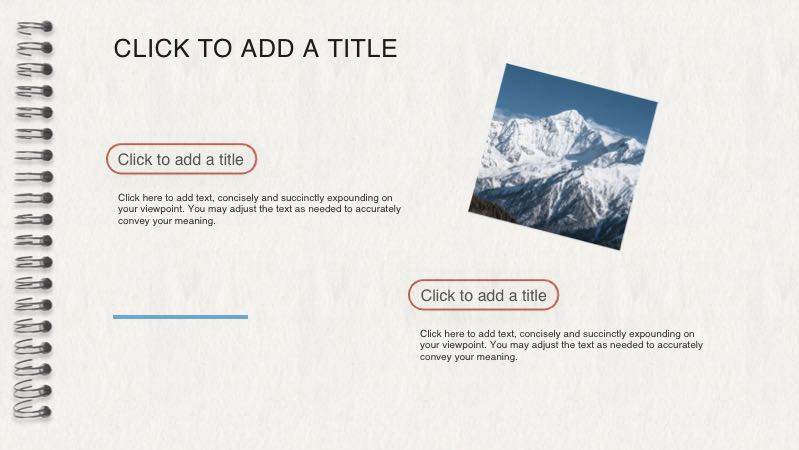 CLICK TO ADD A TITLE

Click to add a title

Click here to add text, concisely and succinctly expounding on your viewpoint. You may adjust the text as needed to accurately convey your meaning.

Click to add a title

Click here to add text, concisely and succinctly expounding on your viewpoint. You may adjust the text as needed to accurately convey your meaning.